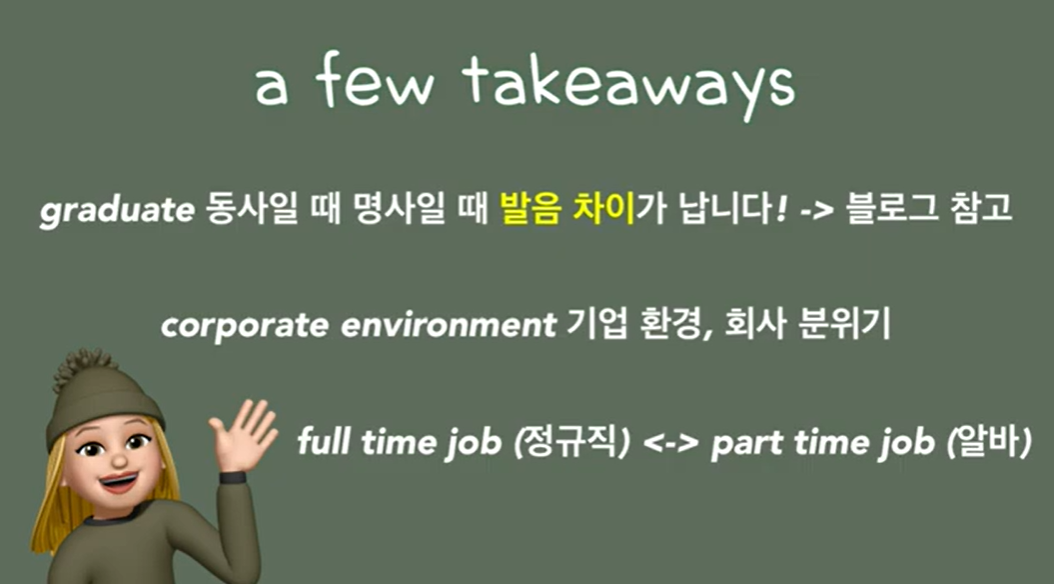 a few takeaways

graduate 동사일 때 명사일 때 발음 차이가 납니다! -> 블로그 참고

corporate environment 기업 환경, 회사 분위기

full time job (정규직) <-> part time job (알바)